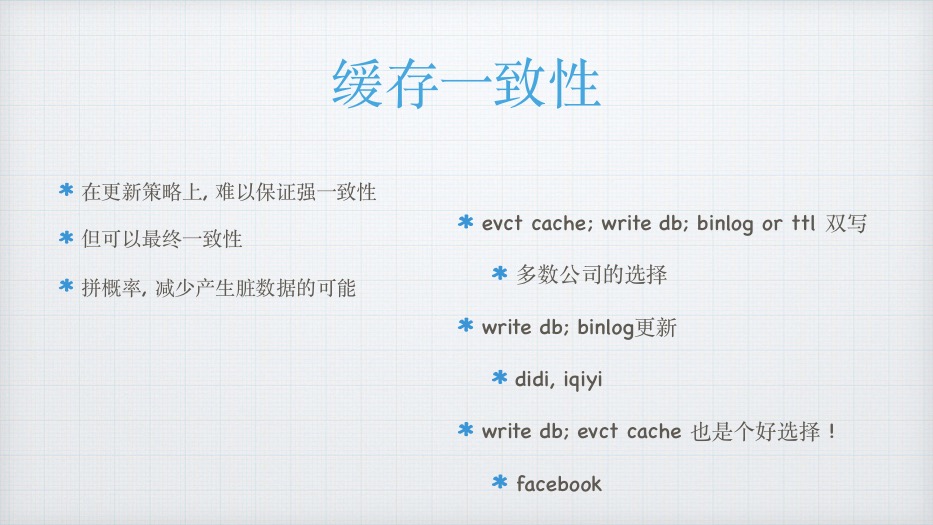 缓存一致性

* 在更新策略上, 难以保证强一致性

* 但可以最终一致性

* 拼概率, 减少产生脏数据的可能

* evct cache; write db; binlog or ttl 双写

* 多数公司的选择

* write db; binlog更新

* didi, iqiyi

* write db; evct cache 也是个好选择！

* facebook